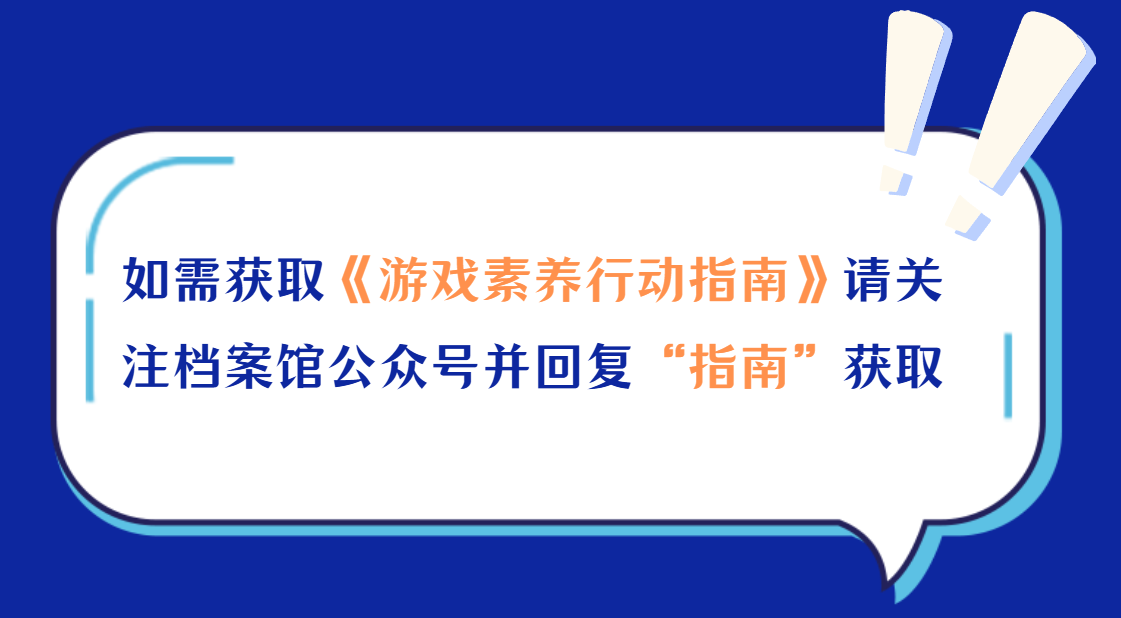 如需获取《游戏素养行动指南》请关注档案馆公众号并回复“指南”获取